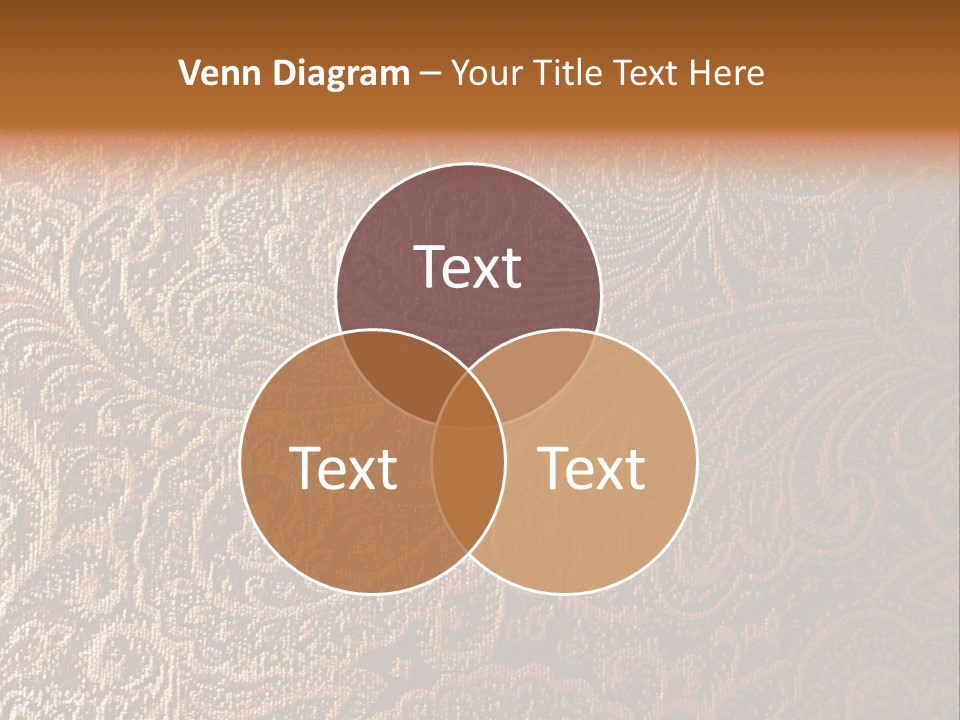 Venn Diagram – Your Title Text Here

Text

Text

Text